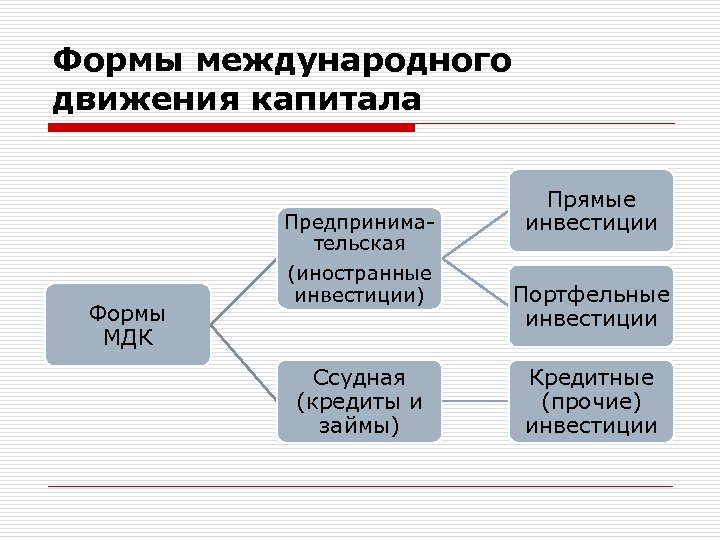 Формы международного движения капитала

Формы МДК

Предпринимательская (иностранные инвестиции)

Ссудная (кредиты и займы)

Прямые инвестиции

Портфельные инвестиции

Кредитные (прочие) инвестиции